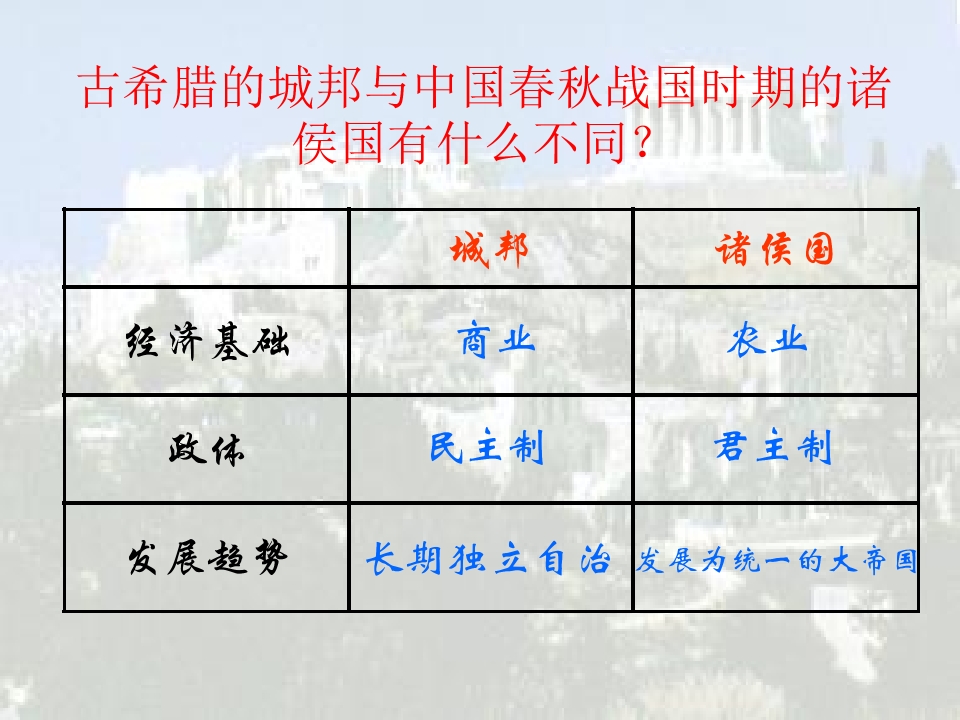 古希腊的城邦与中国春秋战国时期的诸侯国有什么不同?

| | 城邦 | 诸侯国 |
|---|---|---|
| 经济基础 | 商业 | 农业 |
| 政体 | 民主制 | 君主制 |
| 发展趋势 | 长期独立自治 | 发展为统一的大帝国 |